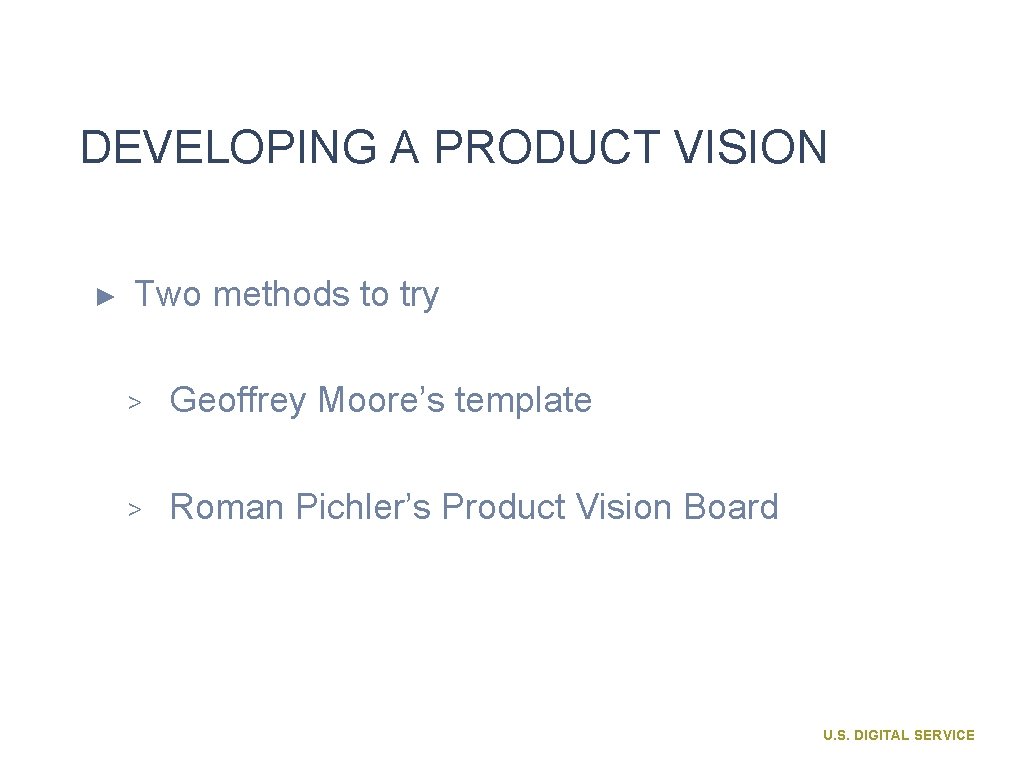 DEVELOPING A PRODUCT VISION

► Two methods to try

> Geoffrey Moore’s template

> Roman Pichler’s Product Vision Board

U.S. DIGITAL SERVICE